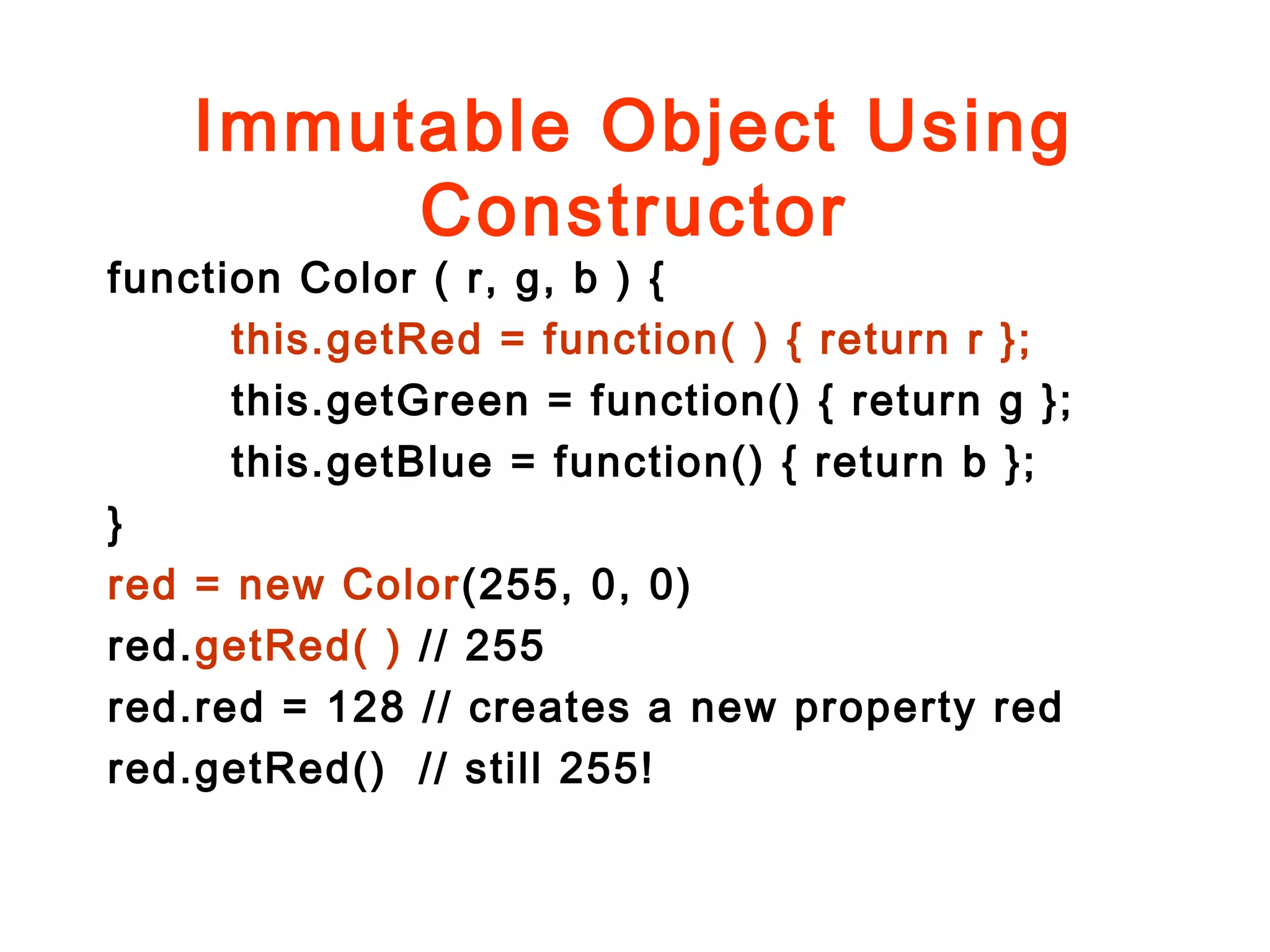 Immutable Object Using Constructor

function Color ( r, g, b ) {
this.getRed = function( ) { return r };
this.getGreen = function() { return g };
this.getBlue = function() { return b };
}
red = new Color(255, 0, 0)
red.getRed( ) // 255
red.red = 128 // creates a new property red
red.getRed() // still 255!